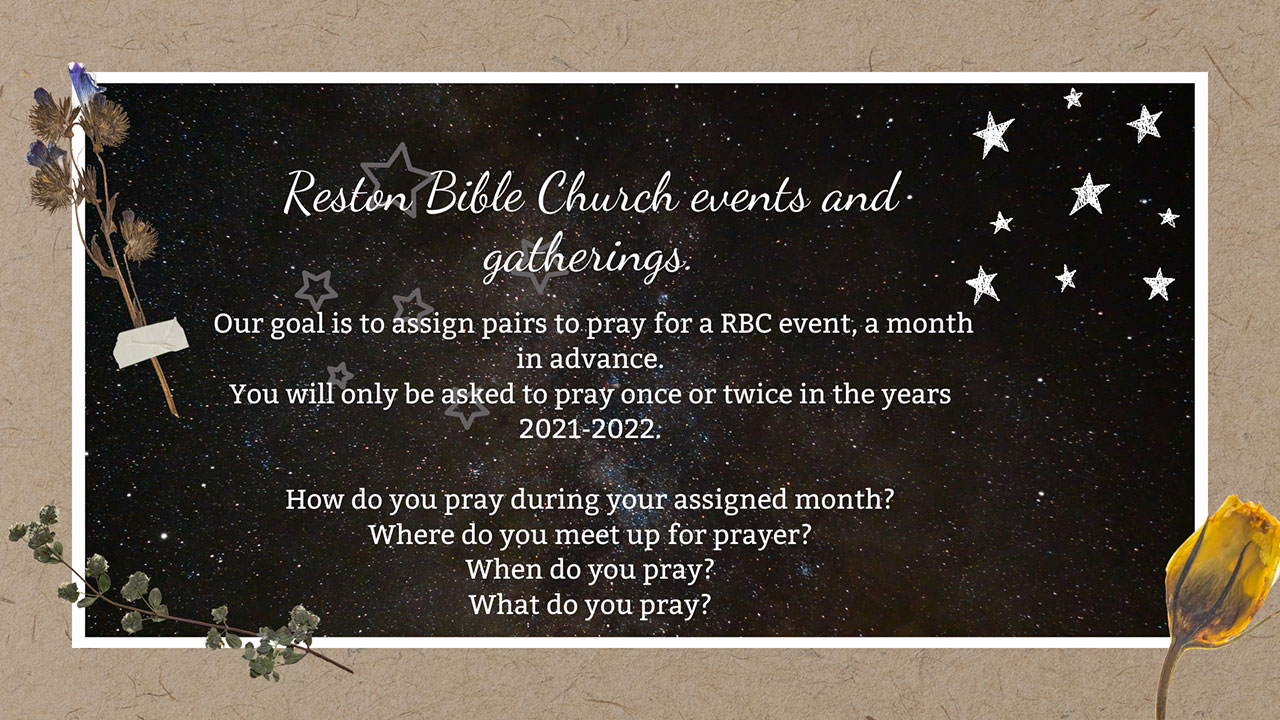 Reston Bible Church events and gatherings.

Our goal is to assign pairs to pray for a RBC event, a month in advance.
You will only be asked to pray once or twice in the years 2021-2022.

How do you pray during your assigned month?
Where do you meet up for prayer?
When do you pray?
What do you pray?